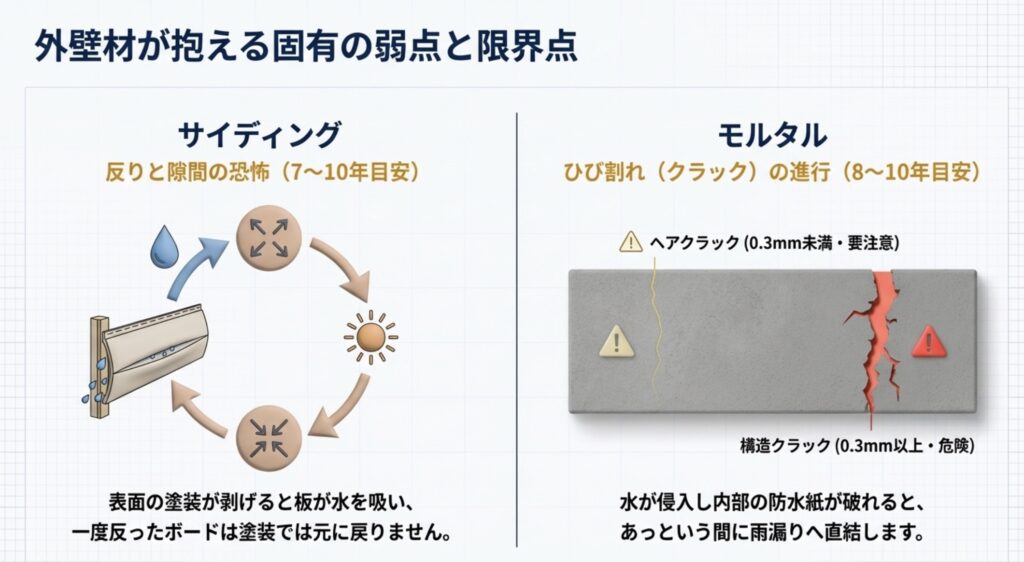 外壁材が抱える固有の弱点と限界点

サイディング
反りと隙間の恐怖（7〜10年目安）

表面の塗装が剥げると板が水を吸い、一度反ったボードは塗装では元に戻りません。

モルタル
ひび割れ（クラック）の進行（8〜10年目安）

ヘアクラック (0.3mm未満・要注意)

構造クラック (0.3mm以上・危険)

水が侵入し内部の防水紙が破れると、あっという間に雨漏りへ直結します。